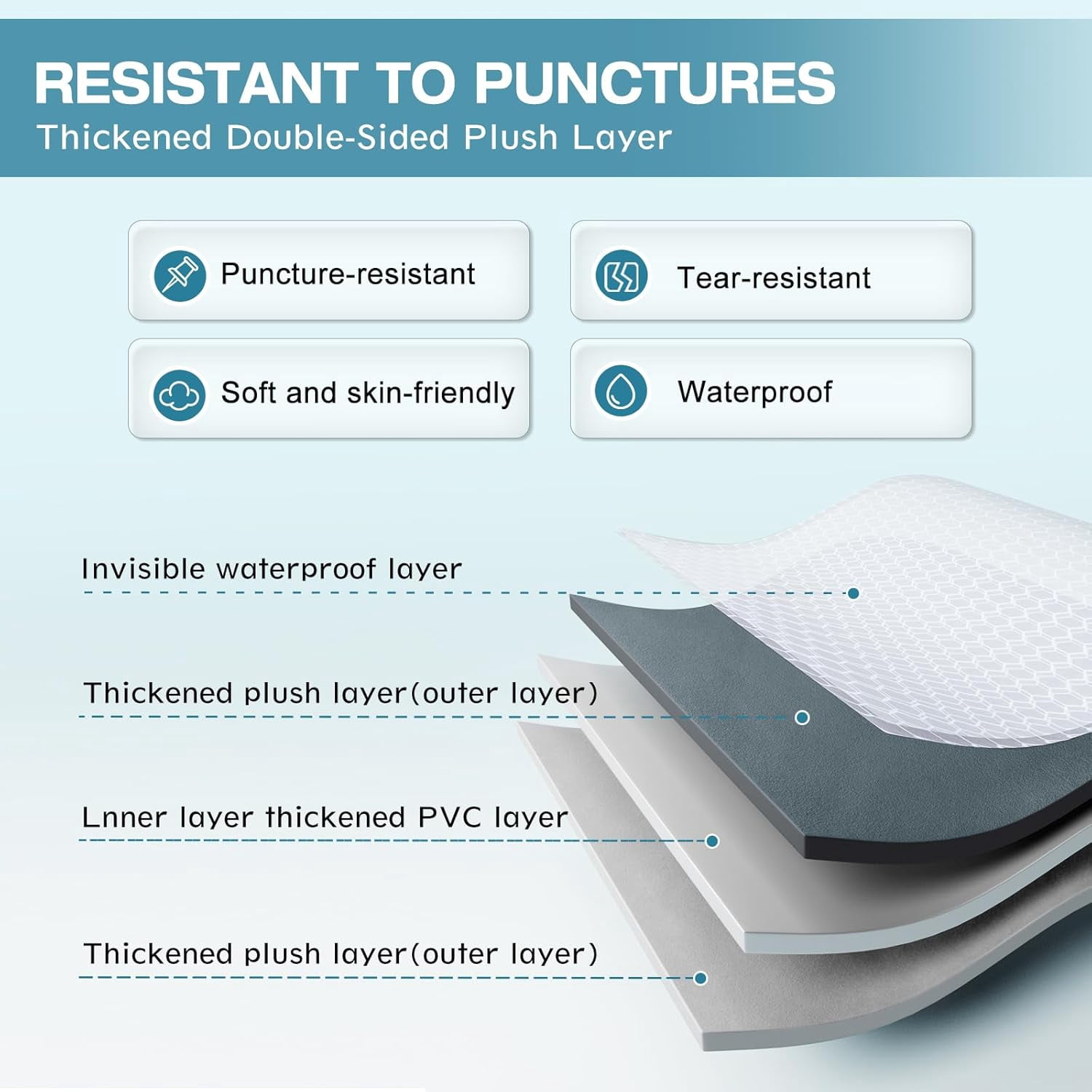 RESISTANT TO PUNCTURES
Thickened Double-Sided Plush Layer

Puncture-resistant

Tear-resistant

Soft and skin-friendly

Waterproof

Invisible waterproof layer

Thickened plush layer(outer layer)

Lnner layer thickened PVC layer

Thickened plush layer(outer layer)